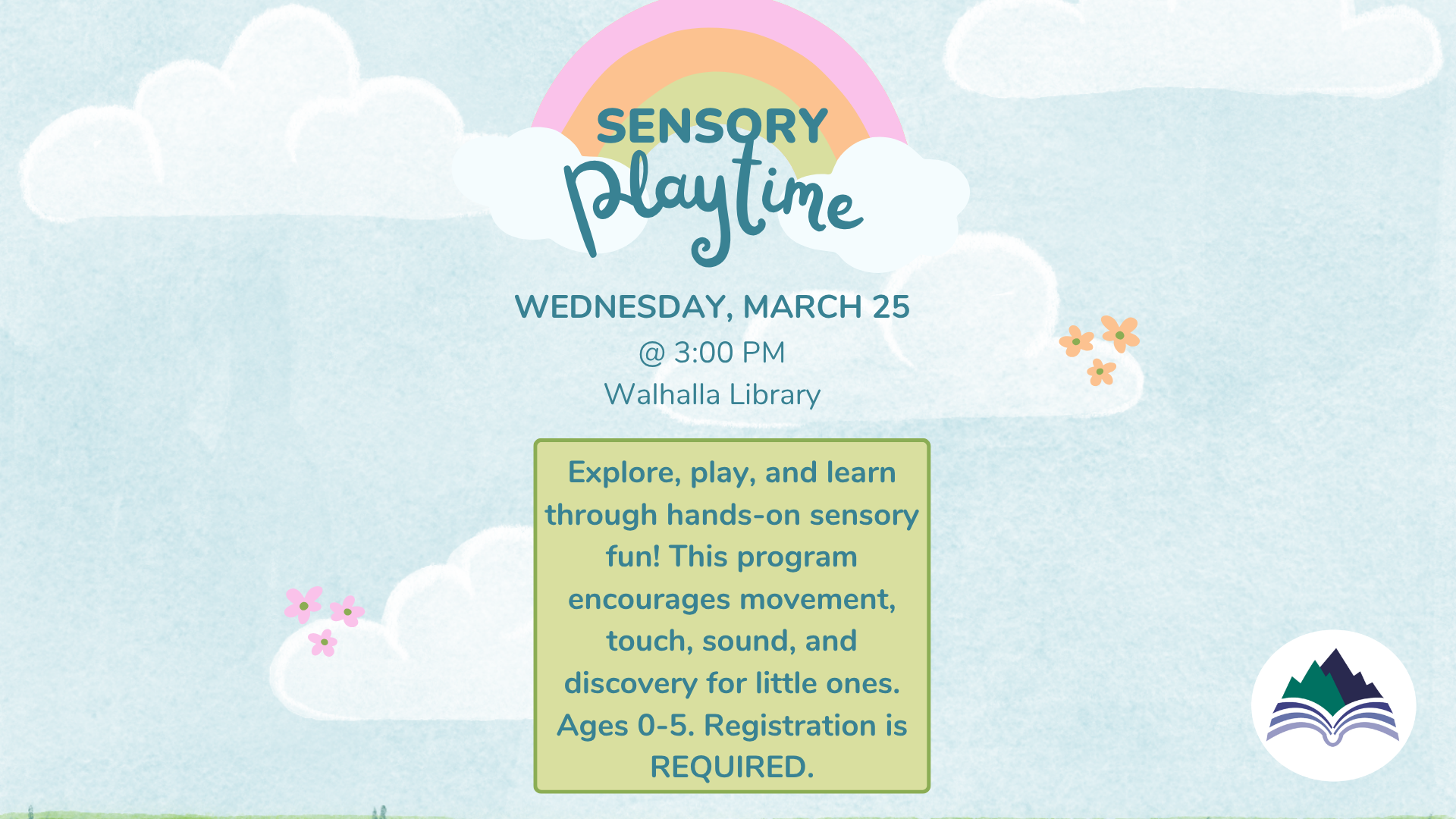 SENSORY playtime

WEDNESDAY, MARCH 25
@ 3:00 PM
Walhalla Library

Explore, play, and learn through hands-on sensory fun! This program encourages movement, touch, sound, and discovery for little ones. Ages 0-5. Registration is REQUIRED.